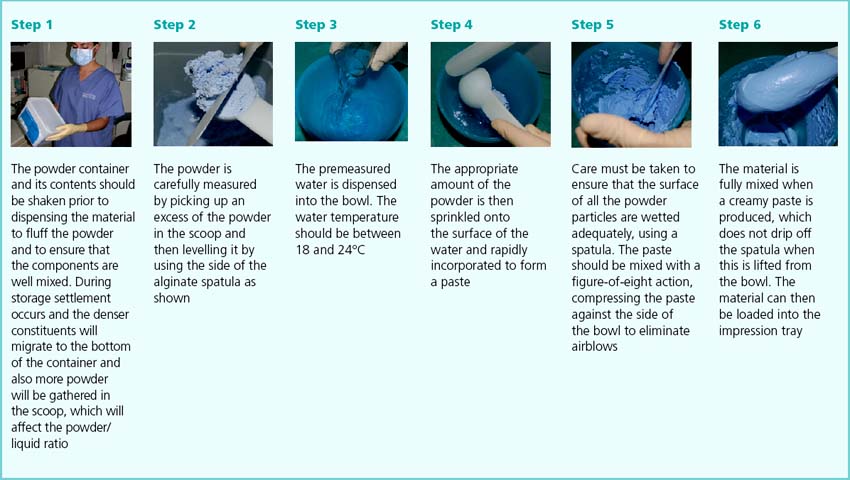 Step 1

The powder container and its contents should be shaken prior to dispensing the material to fluff the powder and to ensure that the components are well mixed. During storage settlement occurs and the denser constituents will migrate to the bottom of the container and also more powder will be gathered in the scoop, which will affect the powder/liquid ratio

Step 2

The powder is carefully measured by picking up an excess of the powder in the scoop and then levelling it by using the side of the alginate spatula as shown

Step 3

The premeasured water is dispensed into the bowl. The water temperature should be between 18 and 24°C

Step 4

The appropriate amount of the powder is then sprinkled onto the surface of the water and rapidly incorporated to form a paste

Step 5

Care must be taken to ensure that the surface of all the powder particles are wetted adequately, using a spatula. The paste should be mixed with a figure-of-eight action, compressing the paste against the side of the bowl to eliminate airblows

Step 6

The material is fully mixed when a creamy paste is produced, which does not drip off the spatula when this is lifted from the bowl. The material can then be loaded into the impression tray